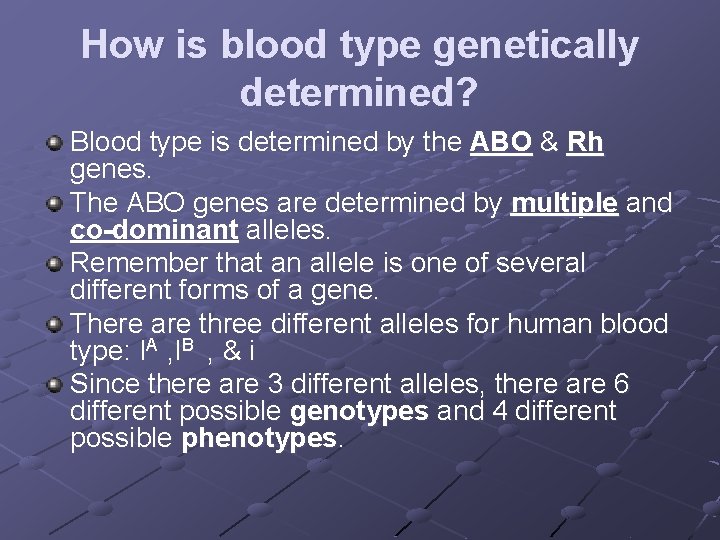 How is blood type genetically determined?

Blood type is determined by the ABO & Rh genes.

The ABO genes are determined by multiple and co-dominant alleles.

Remember that an allele is one of several different forms of a gene.

There are three different alleles for human blood type: $I^A$ ,$I^B$ , & i

Since there are 3 different alleles, there are 6 different possible genotypes and 4 different possible phenotypes.